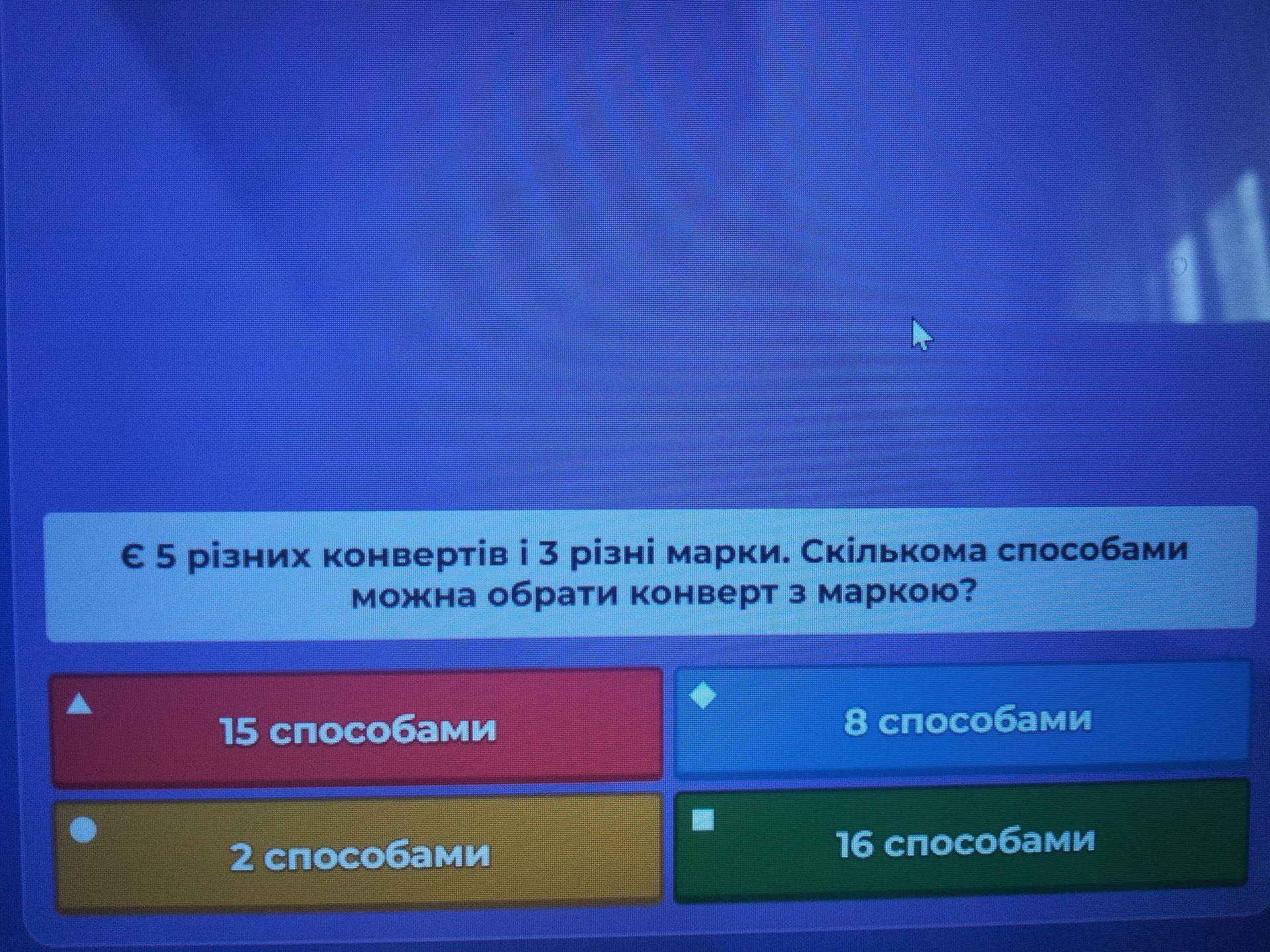 Є 5 різних конвертів і 3 різні марки. Скількома способами можна обрати конверт з маркою?

15 способами

8 способами

2 способами

16 способами